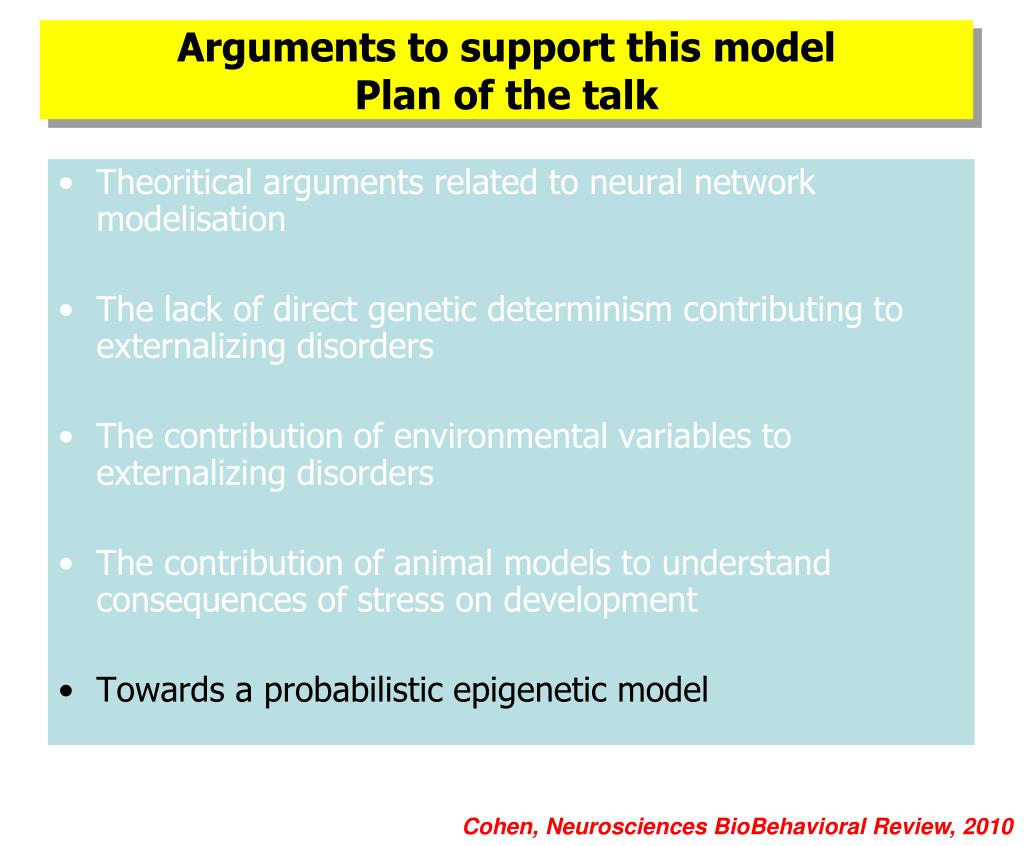 Arguments to support this model
Plan of the talk

• Theoritical arguments related to neural network modelisation

• The lack of direct genetic determinism contributing to externalizing disorders

• The contribution of environmental variables to externalizing disorders

• The contribution of animal models to understand consequences of stress on development

• Towards a probabilistic epigenetic model

Cohen, Neurosciences BioBehavioral Review, 2010